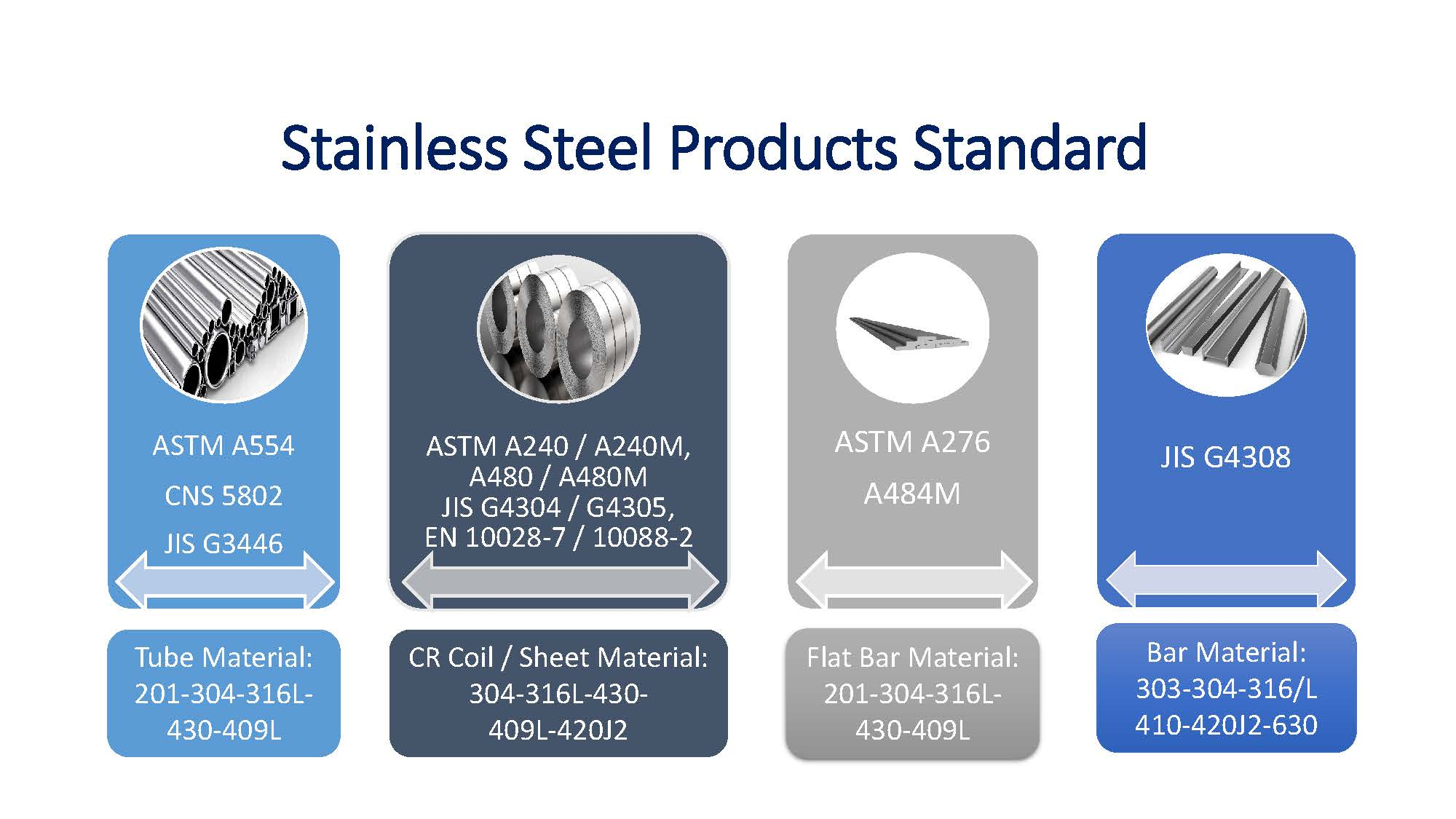 Stainless Steel Products Standard

ASTM A554

CNS 5802

JIS G3446

Tube Material: 201-304-316L-430-409L

ASTM A240 / A240M, A480 / A480M JIS G4304 / G4305, EN 10028-7 / 10088-2

CR Coil / Sheet Material: 304-316L-430-409L-420J2

ASTM A276

A484M

Flat Bar Material: 201-304-316L-430-409L

JIS G4308

Bar Material: 303-304-316/L 410-420J2-630